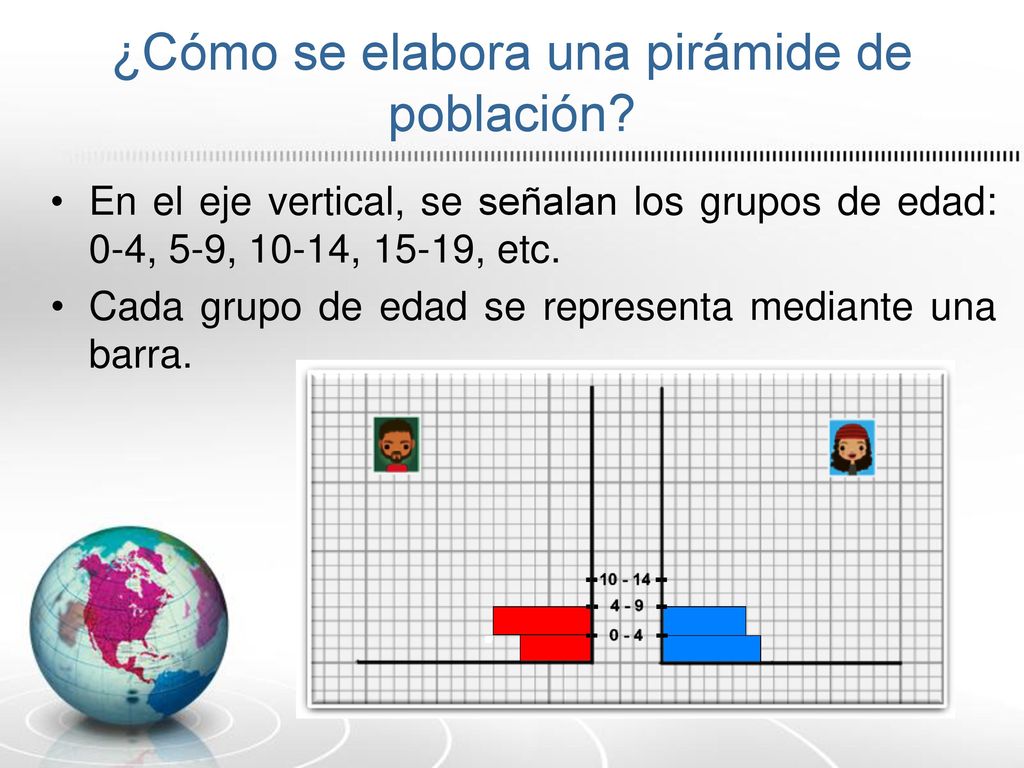 ¿Cómo se elabora una pirámide de población?

• En el eje vertical, se señalan los grupos de edad: 0-4, 5-9, 10-14, 15-19, etc.

• Cada grupo de edad se representa mediante una barra.

10 - 14
4 - 9
0 - 4